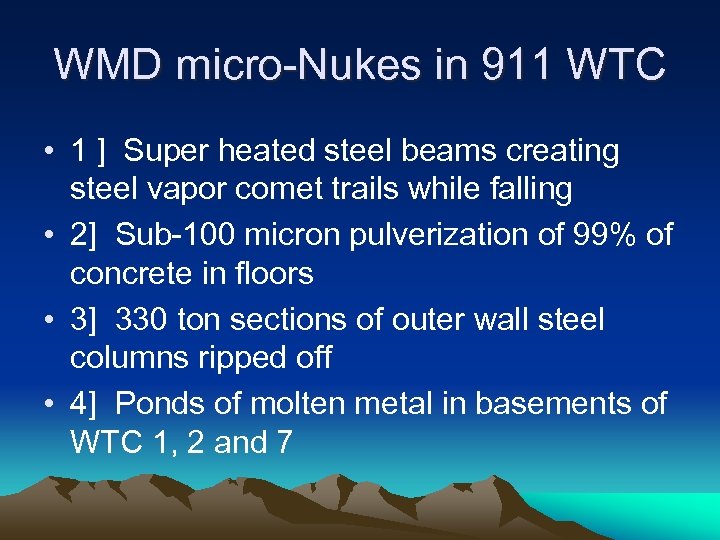 WMD micro-Nukes in 911 WTC

• 1 ] Super heated steel beams creating steel vapor comet trails while falling
• 2] Sub-100 micron pulverization of 99% of concrete in floors
• 3] 330 ton sections of outer wall steel columns ripped off
• 4] Ponds of molten metal in basements of WTC 1, 2 and 7